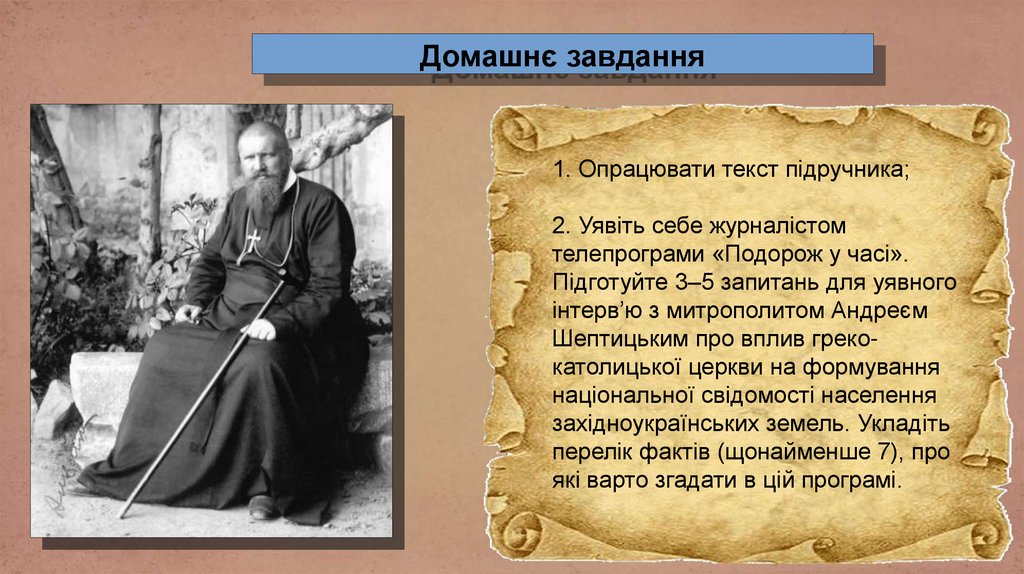 Домашнє завдання

1. Опрацювати текст підручника;

2. Уявіть себе журналістом телепрограми «Подорож у часі». Підготуйте 3–5 запитань для уявного інтерв'ю з митрополитом Андреєм Шептицьким про вплив греко-католицької церкви на формування національної свідомості населення західноукраїнських земель. Укладіть перелік фактів (щонайменше 7), про які варто згадати в цій програмі.